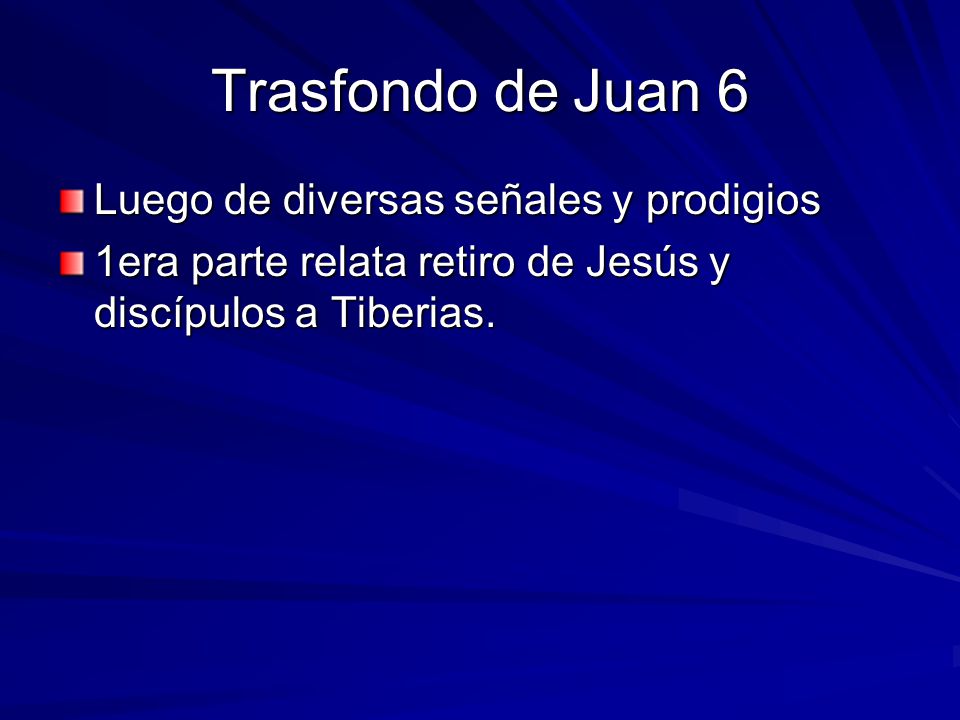 Trasfondo de Juan 6

Luego de diversas señales y prodigios

1era parte relata retiro de Jesús y discípulos a Tiberias.